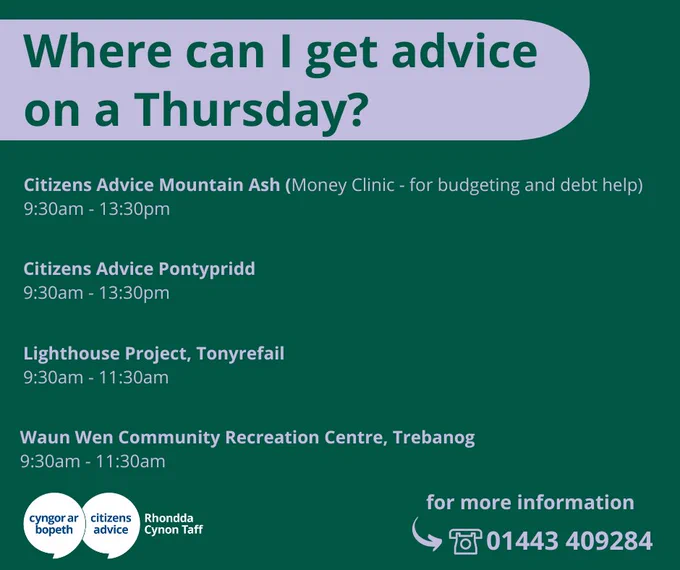 Where can I get advice on a Thursday?

Citizens Advice Mountain Ash (Money Clinic - for budgeting and debt help)
9:30am - 13:30pm

Citizens Advice Pontypridd
9:30am - 13:30pm

Lighthouse Project, Tonyrefail
9:30am - 11:30am

Waun Wen Community Recreation Centre, Trebanog
9:30am - 11:30am

cyngor ar bopeth citizens advice Rhondda Cynon Taff

for more information
01443 409284